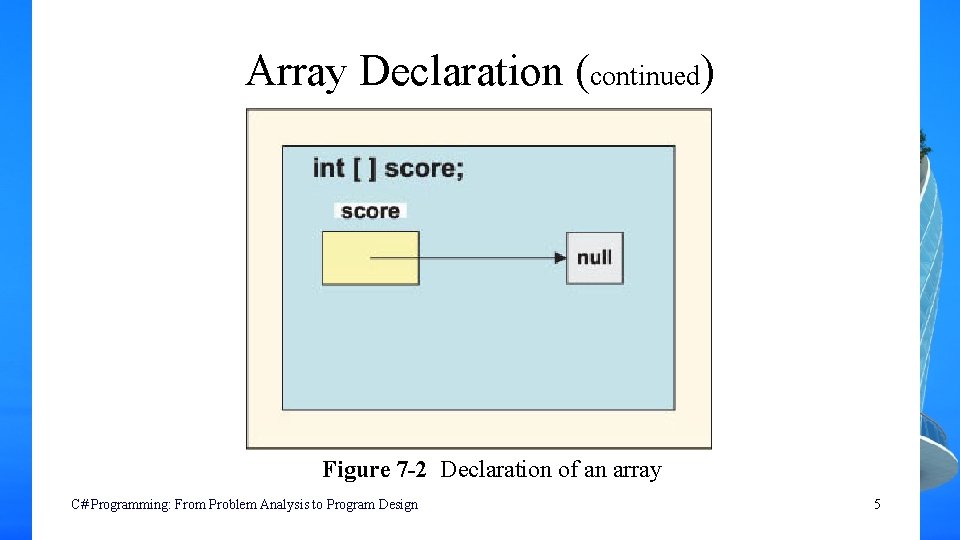 Array Declaration (continued)

int [ ] score;

score

null

Figure 7-2 Declaration of an array

C# Programming: From Problem Analysis to Program Design

5